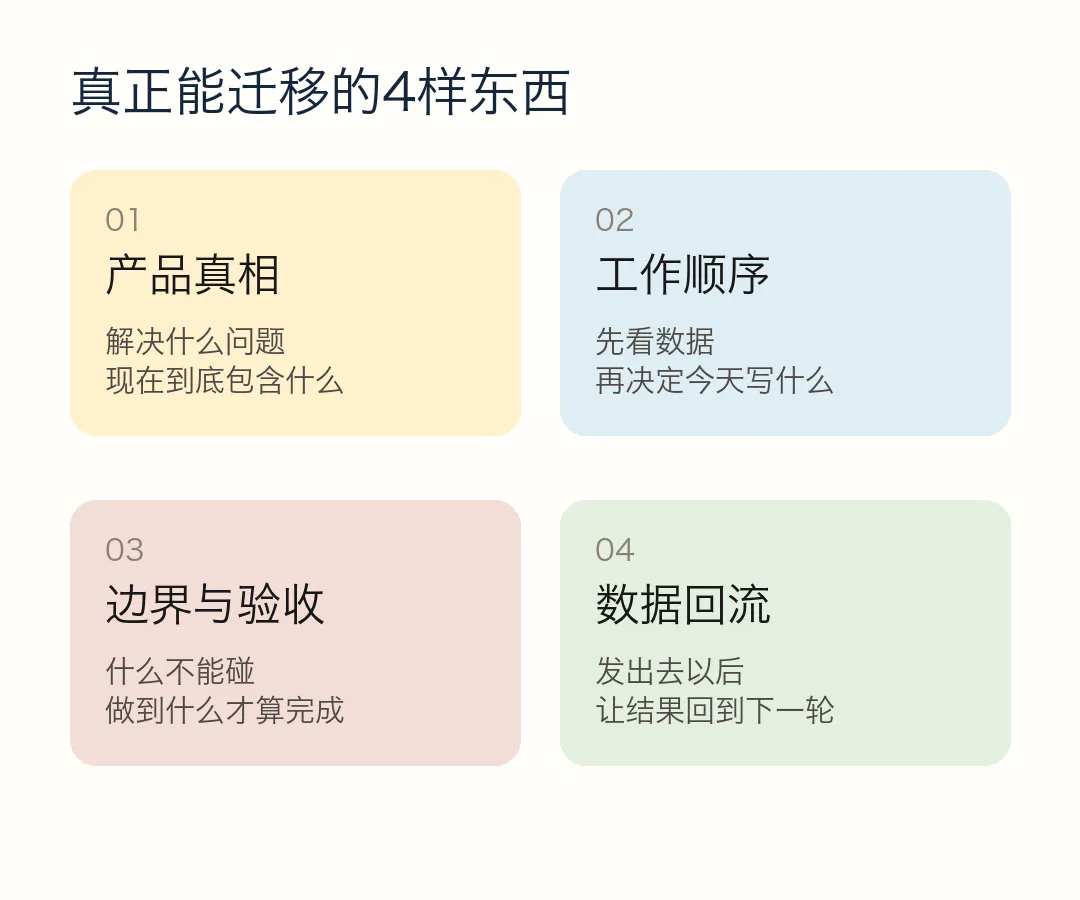 真正能迁移的4样东西

01
产品真相
解决什么问题
现在到底包含什么

02
工作顺序
先看数据
再决定今天写什么

03
边界与验收
什么不能碰
做到什么才算完成

04
数据回流
发出去以后
让结果回到下一轮